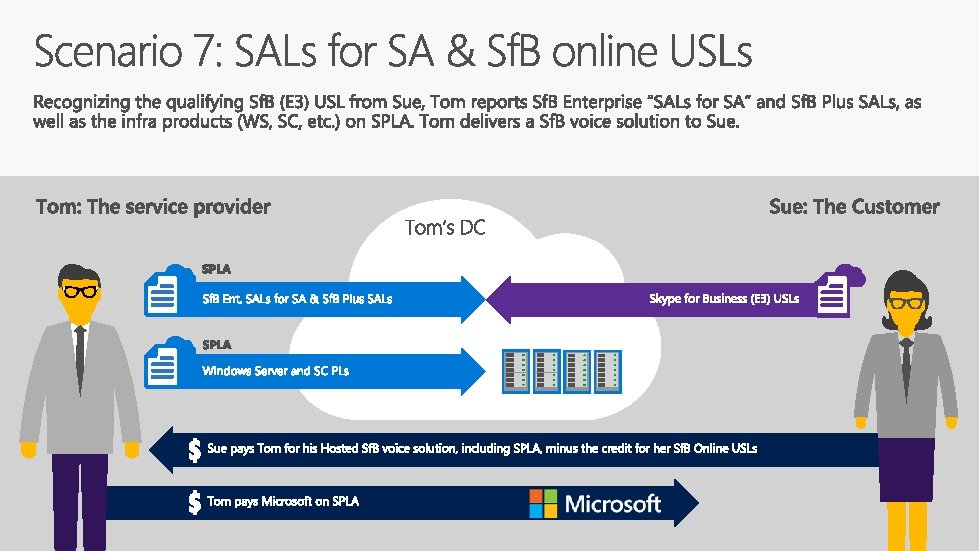 Scenario 7: SALs for SA & SfB online USLs

Recognizing the qualifying SfB (E3) USL from Sue, Tom reports SfB Enterprise "SALs for SA" and SfB Plus SALs, as well as the infra products (WS, SC, etc.) on SPLA. Tom delivers a SfB voice solution to Sue.

Tom: The service provider

Sue: The Customer

Tom's DC

SPLA

SfB Ent. SALs for SA & SfB Plus SALs

Skype for Business (E3) USLs

SPLA

Windows Server and SC PLs

$ Sue pays Tom for his Hosted SfB voice solution, including SPLA, minus the credit for her SfB Online USLs

$ Tom pays Microsoft on SPLA

Microsoft